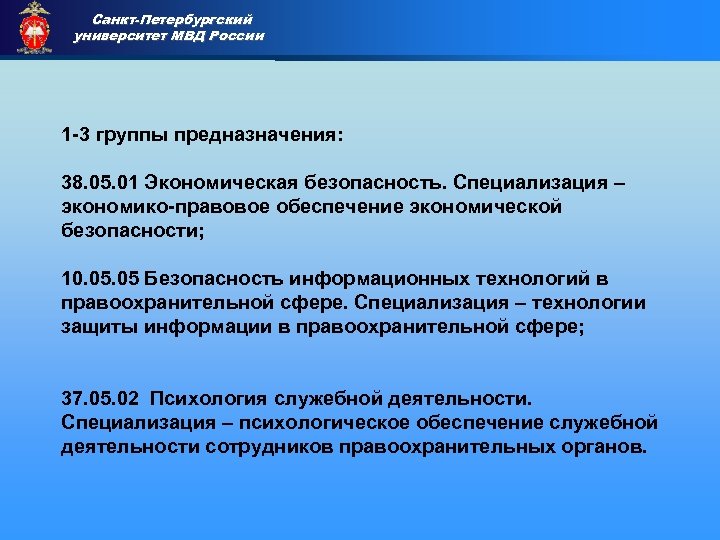 Санкт-Петербургский университет МВД России

1-3 группы предназначения:

38.05.01 Экономическая безопасность. Специализация – экономико-правовое обеспечение экономической безопасности;

10.05.05 Безопасность информационных технологий в правоохранительной сфере. Специализация – технологии защиты информации в правоохранительной сфере;

37.05.02 Психология служебной деятельности. Специализация – психологическое обеспечение служебной деятельности сотрудников правоохранительных органов.